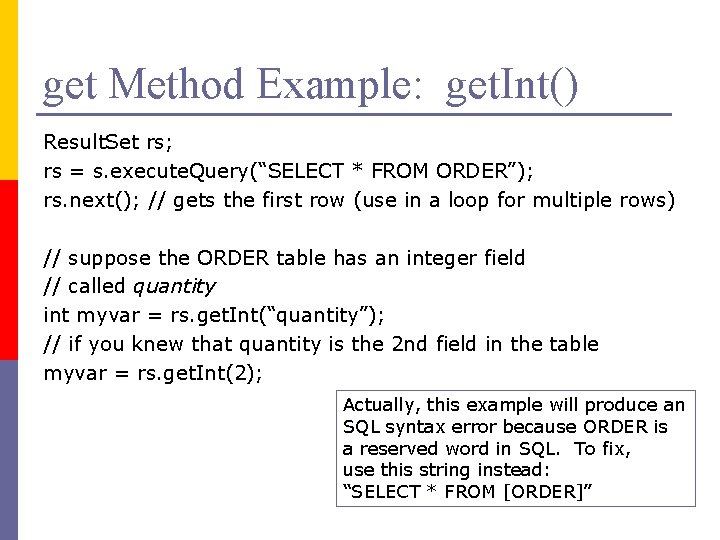 get Method Example:  getInt()

ResultSet rs;
rs = s.executeQuery(“SELECT * FROM ORDER”);
rs.next(); // gets the first row (use in a loop for multiple rows)

// suppose the ORDER table has an integer field
// called quantity
int myvar = rs.getInt(“quantity”);
// if you knew that quantity is the 2nd field in the table
myvar = rs.getInt(2);

Actually, this example will produce an SQL syntax error because ORDER is a reserved word in SQL.  To fix, use this string instead:
“SELECT * FROM [ORDER]”